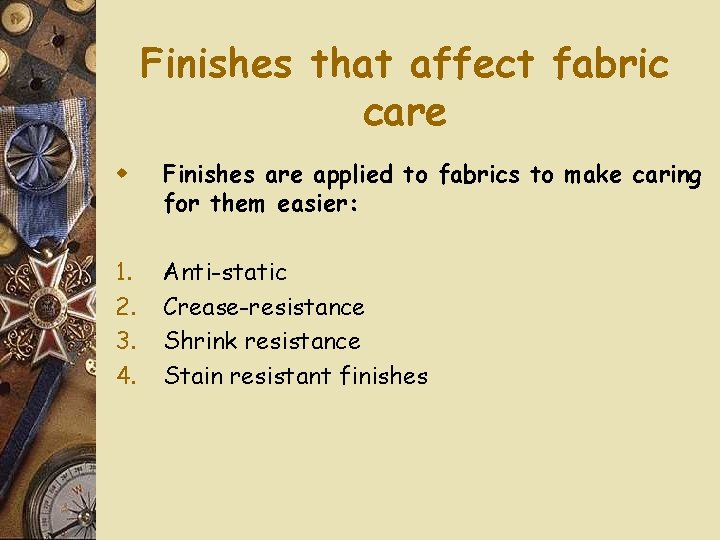 Finishes that affect fabric care

Finishes are applied to fabrics to make caring for them easier:

1. Anti-static
2. Crease-resistance
3. Shrink resistance
4. Stain resistant finishes